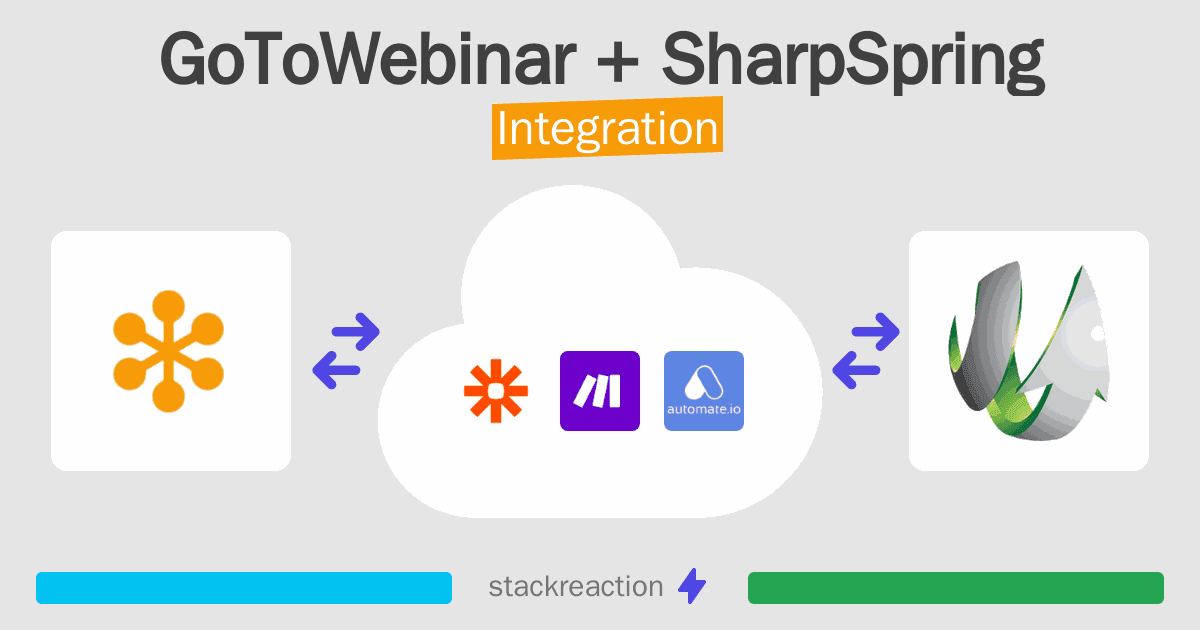 GoToWebinar + SharpSpring

Integration

automate.io

stackreaction